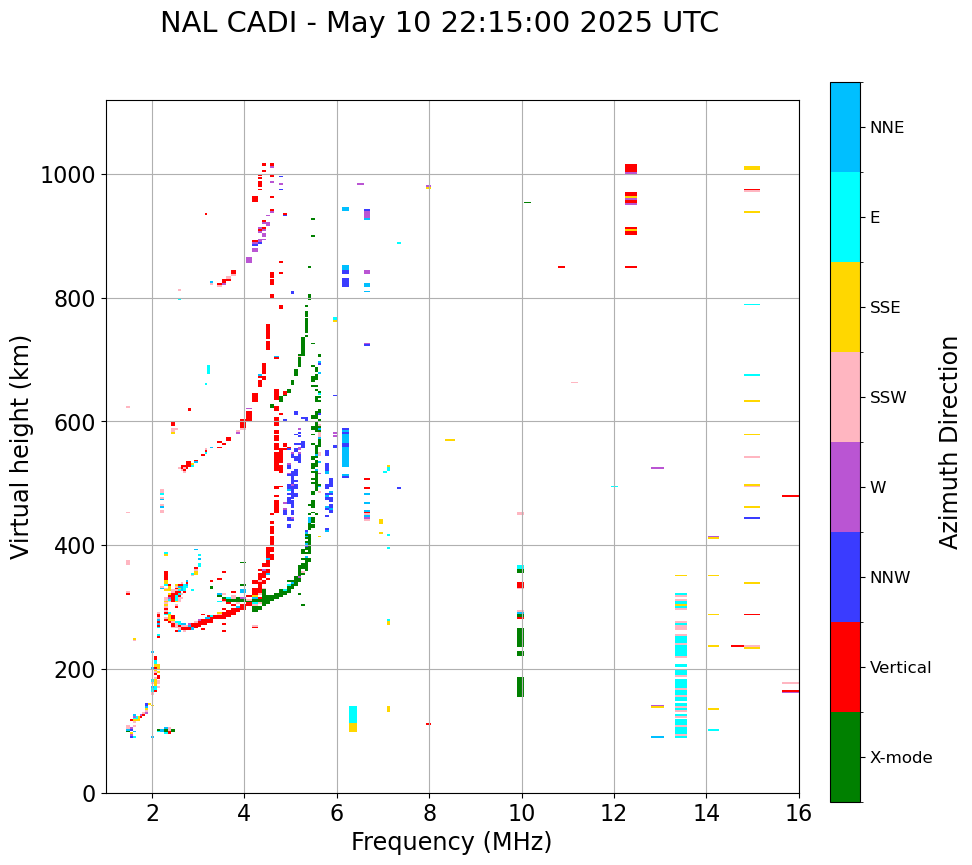 NAL CADI - May 10 22:15:00 2025 UTC

Virtual height (km)

1000
800
600
400
200
0

2
4
6
8
10
12
14
16

Frequency (MHz)

NNE
E
SSE
SSW
W
NNW
Vertical
X-mode

Azimuth Direction